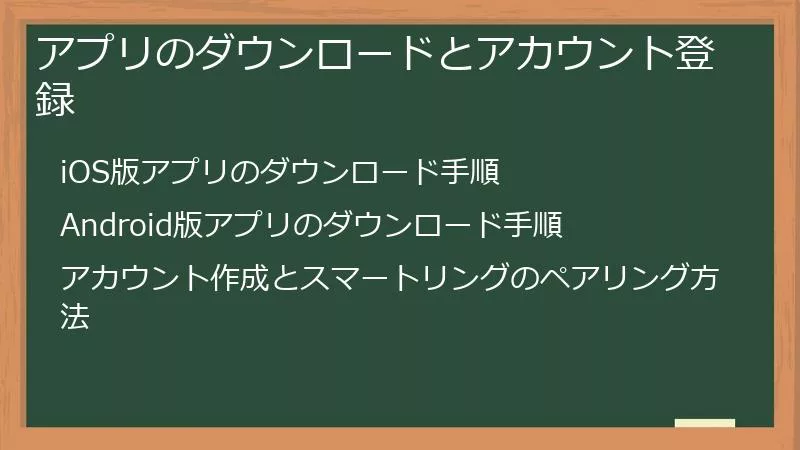 アプリのダウンロードとアカウント登録

iOS版アプリのダウンロード手順

Android版アプリのダウンロード手順

アカウント作成とスマートリングのペアリング方法